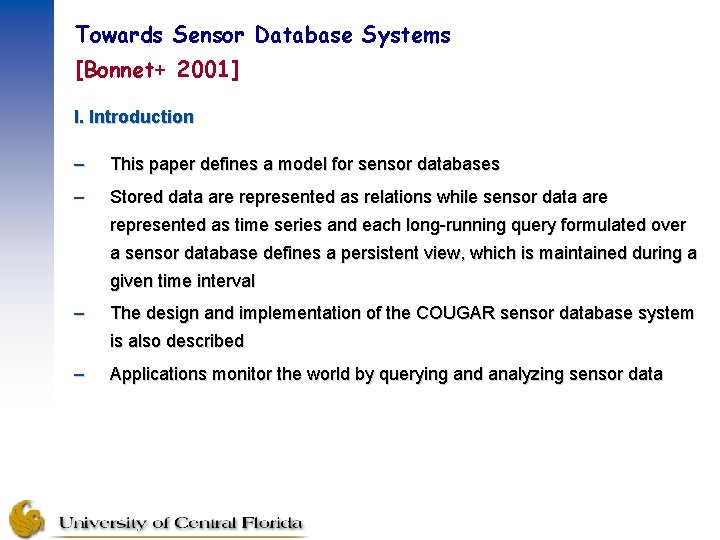 Towards Sensor Database Systems
[Bonnet+ 2001]

I. Introduction

– This paper defines a model for sensor databases

– Stored data are represented as relations while sensor data are represented as time series and each long-running query formulated over a sensor database defines a persistent view, which is maintained during a given time interval

– The design and implementation of the COUGAR sensor database system is also described

– Applications monitor the world by querying and analyzing sensor data

University of Central Florida